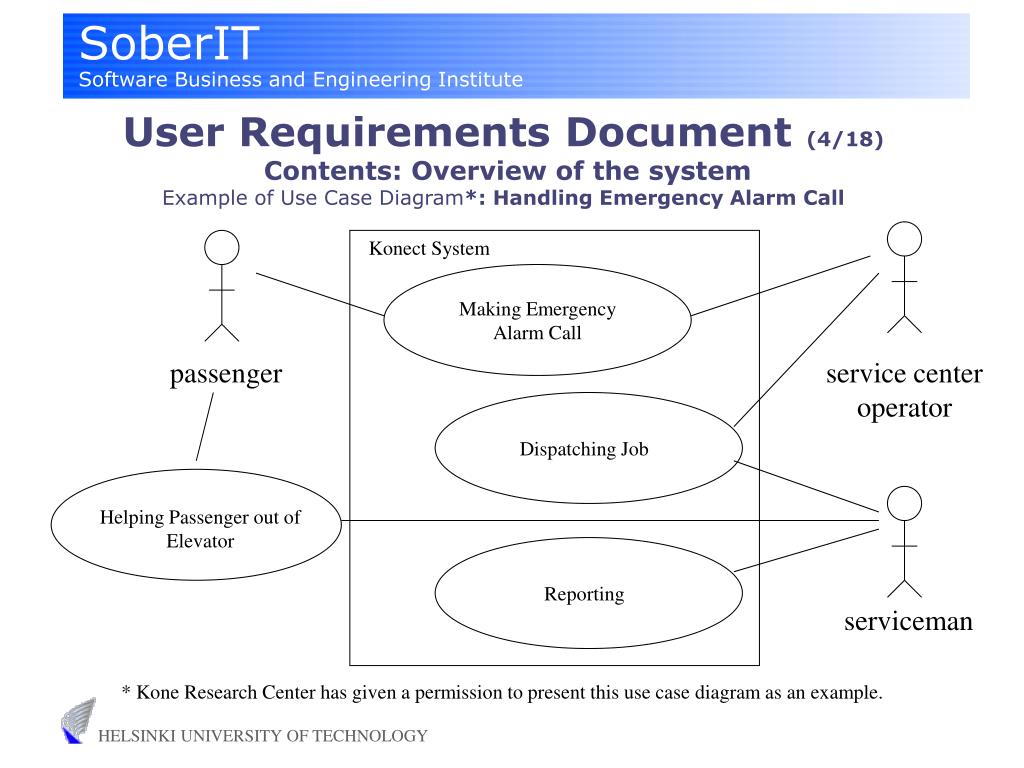 SoberIT
Software Business and Engineering Institute

User Requirements Document (4/18)
Contents: Overview of the system
Example of Use Case Diagram*: Handling Emergency Alarm Call

Konect System

Making Emergency Alarm Call

passenger

service center operator

Dispatching Job

Helping Passenger out of Elevator

Reporting

serviceman

* Kone Research Center has given a permission to present this use case diagram as an example.

HELSINKI UNIVERSITY OF TECHNOLOGY